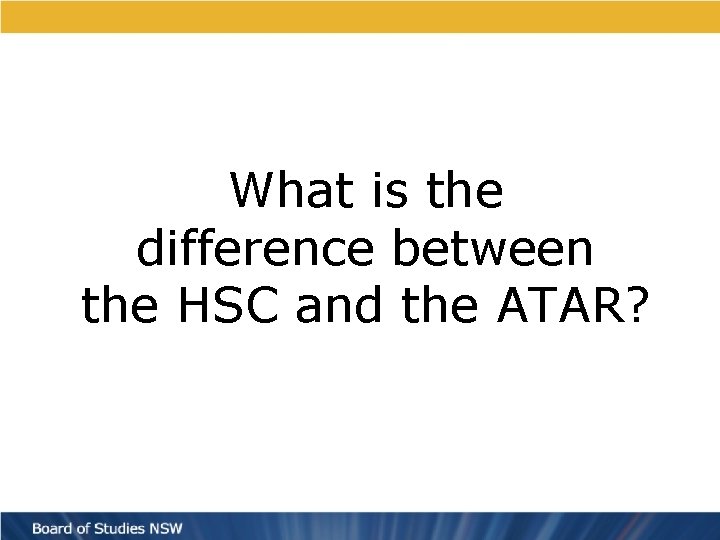 What is the difference between the HSC and the ATAR?

Board of Studies NSW